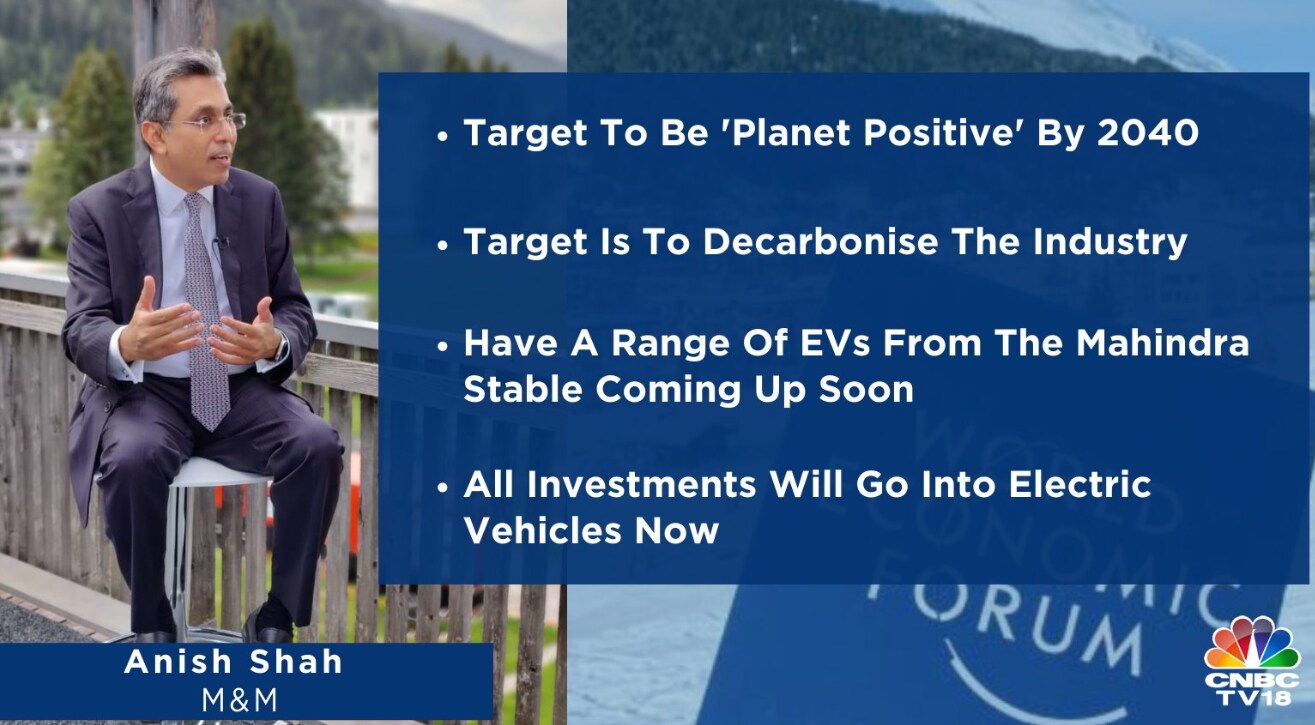 • Target To Be 'Planet Positive' By 2040

• Target Is To Decarbonise The Industry

• Have A Range Of EVs From The Mahindra Stable Coming Up Soon

• All Investments Will Go Into Electric Vehicles Now

WORLD ECONOMIC FORUM

Anish Shah
M&M

CNBC TV18